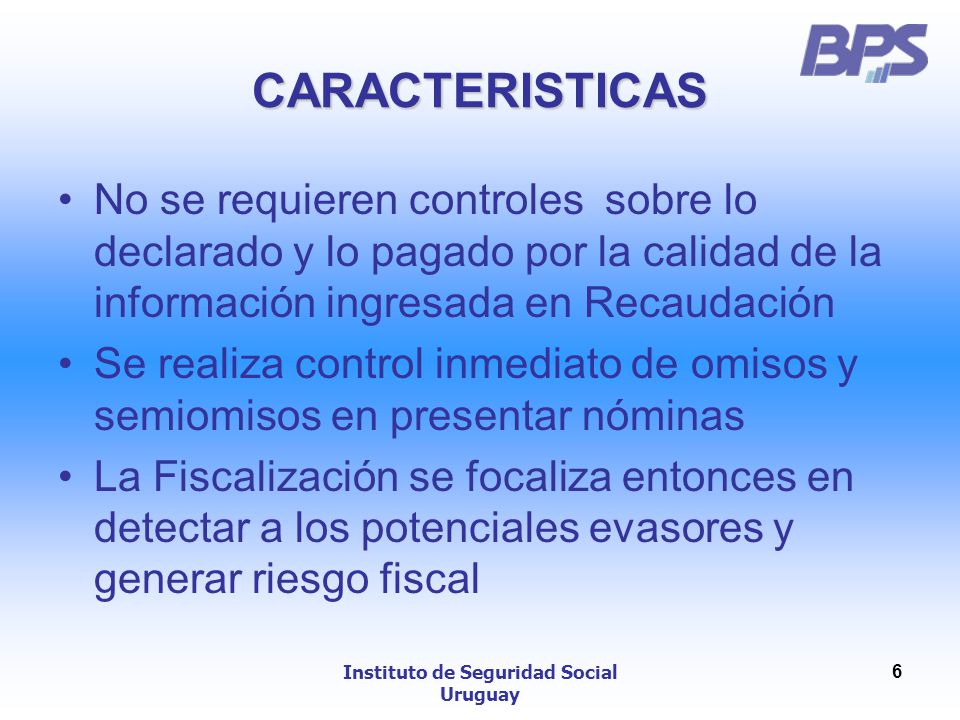 BPS

CARACTERISTICAS

• No se requieren controles sobre lo declarado y lo pagado por la calidad de la información ingresada en Recaudación
• Se realiza control inmediato de omisos y semiomisos en presentar nóminas
• La Fiscalización se focaliza entonces en detectar a los potenciales evasores y generar riesgo fiscal

Instituto de Seguridad Social
Uruguay

6